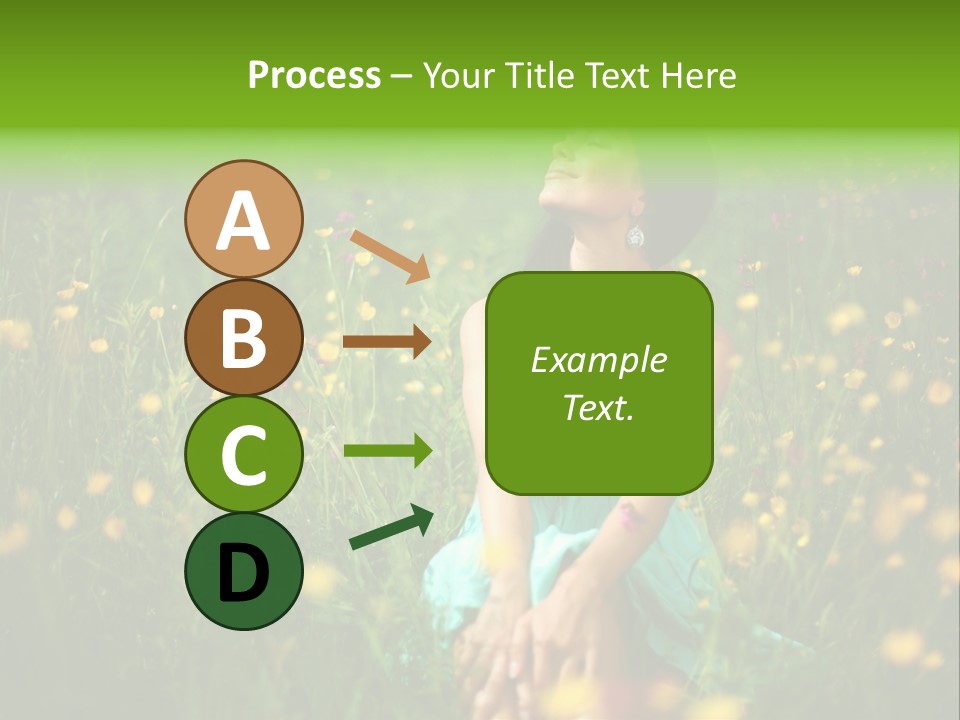 Process – Your Title Text Here

A

B

C

D

Example Text.